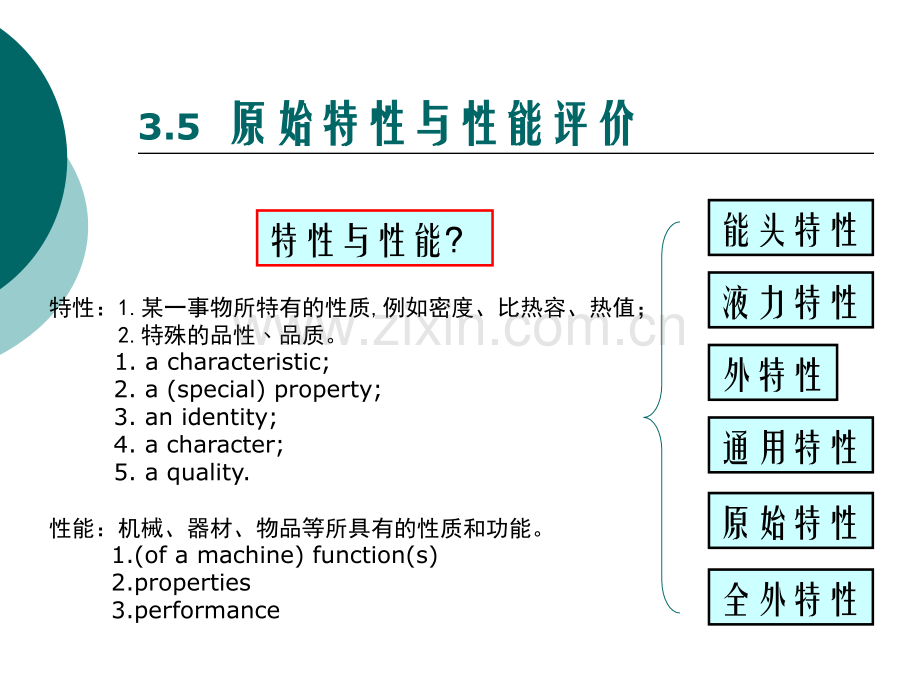 3.5 原始特性与性能评价

特性与性能?

特性：1. 某一事物所特有的性质, 例如密度、比热容、热值；
2. 特殊的品性、品质。
1. a characteristic;
2. a (special) property;
3. an identity;
4. a character;
5. a quality.

性能：机械、器材、物品等所具有的性质和功能。
1.(of a machine) function(s)
2.properties
3.performance

能头特性
液力特性
外特性
通用特性
原始特性
全外特性

www.zixin.com.cn